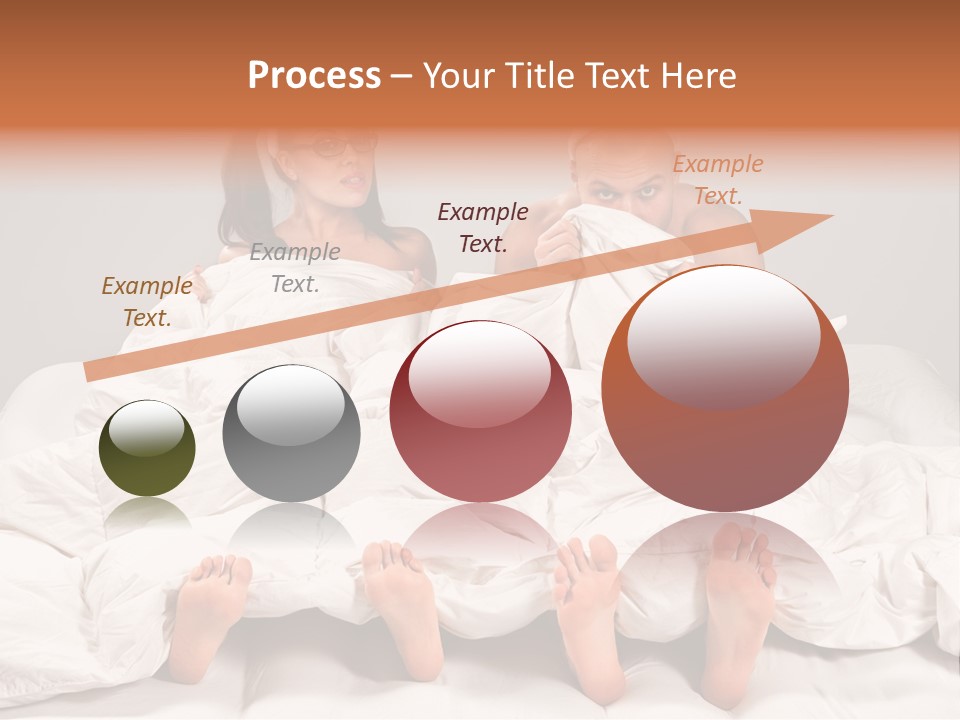 Process – Your Title Text Here

Example Text.

Example Text.

Example Text.

Example Text.